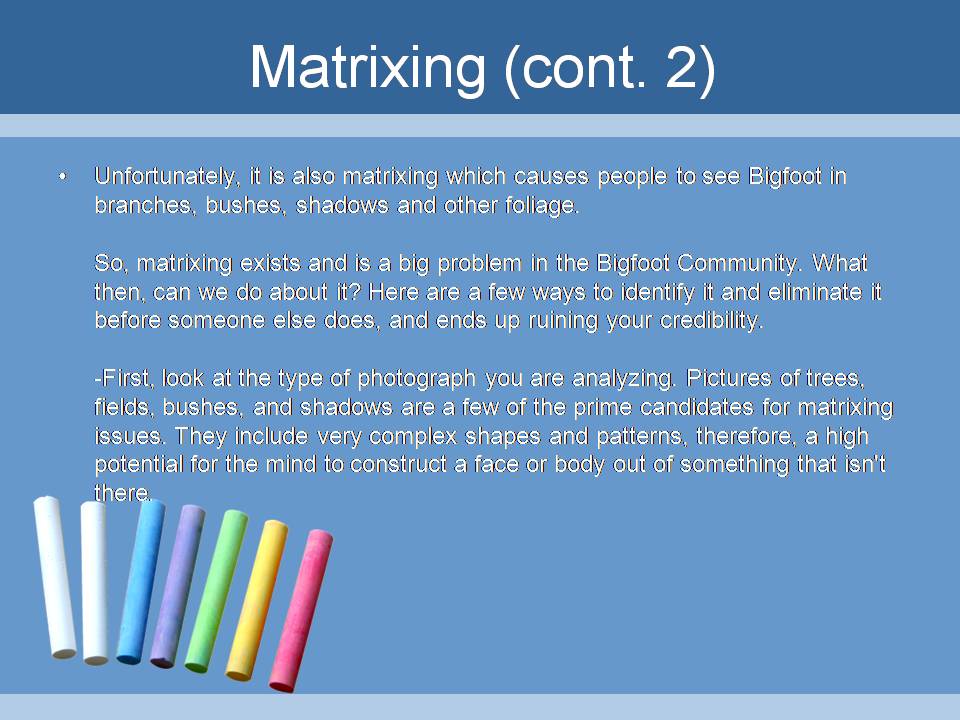 Matrixing (cont. 2)

• Unfortunately, it is also matrixing which causes people to see Bigfoot in branches, bushes, shadows and other foliage.

So, matrixing exists and is a big problem in the Bigfoot Community. What then, can we do about it? Here are a few ways to identify it and eliminate it before someone else does, and ends up ruining your credibility.

-First, look at the type of photograph you are analyzing. Pictures of trees, fields, bushes, and shadows are a few of the prime candidates for matrixing issues. They include very complex shapes and patterns, therefore, a high potential for the mind to construct a face or body out of something that isn't there.